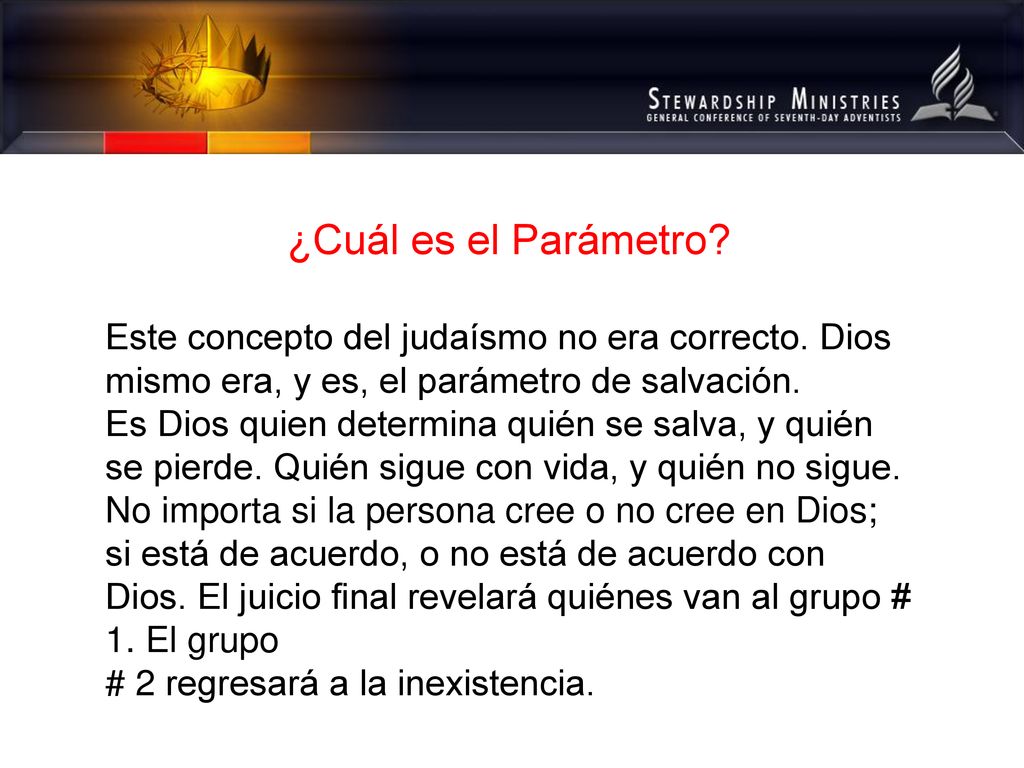 STEWARDSHIP MINISTRIES
GENERAL CONFERENCE OF SEVENTH-DAY ADVENTISTS

¿Cuál es el Parámetro?

Este concepto del judaísmo no era correcto. Dios mismo era, y es, el parámetro de salvación.
Es Dios quien determina quién se salva, y quién se pierde. Quién sigue con vida, y quién no sigue. No importa si la persona cree o no cree en Dios; si está de acuerdo, o no está de acuerdo con Dios. El juicio final revelará quiénes van al grupo # 1. El grupo
# 2 regresará a la inexistencia.